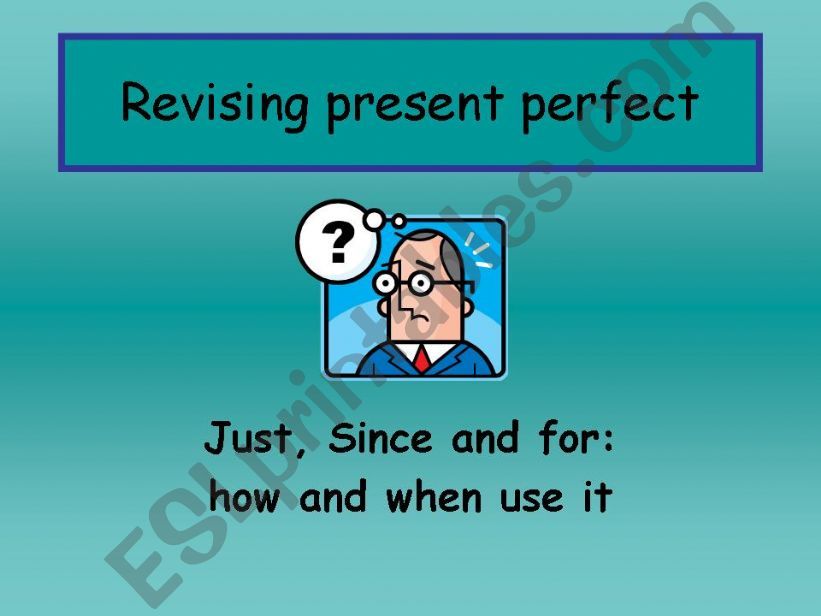 Revising present perfect

?

Just, Since and for:
how and when use it

ESLprintables.com